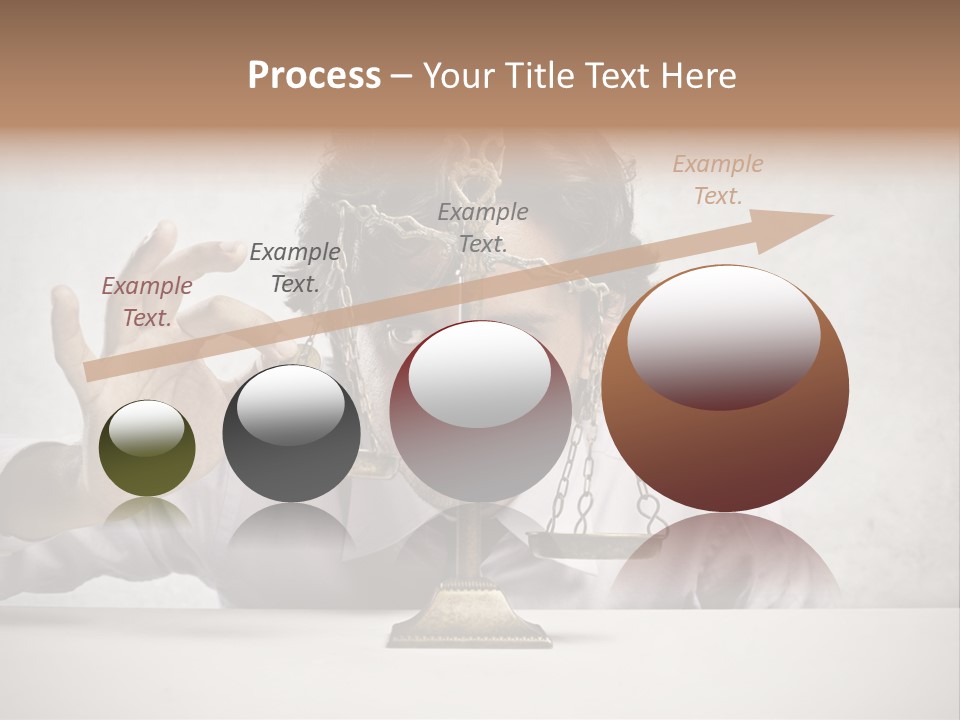 Process – Your Title Text Here

Example Text.

Example Text.

Example Text.

Example Text.